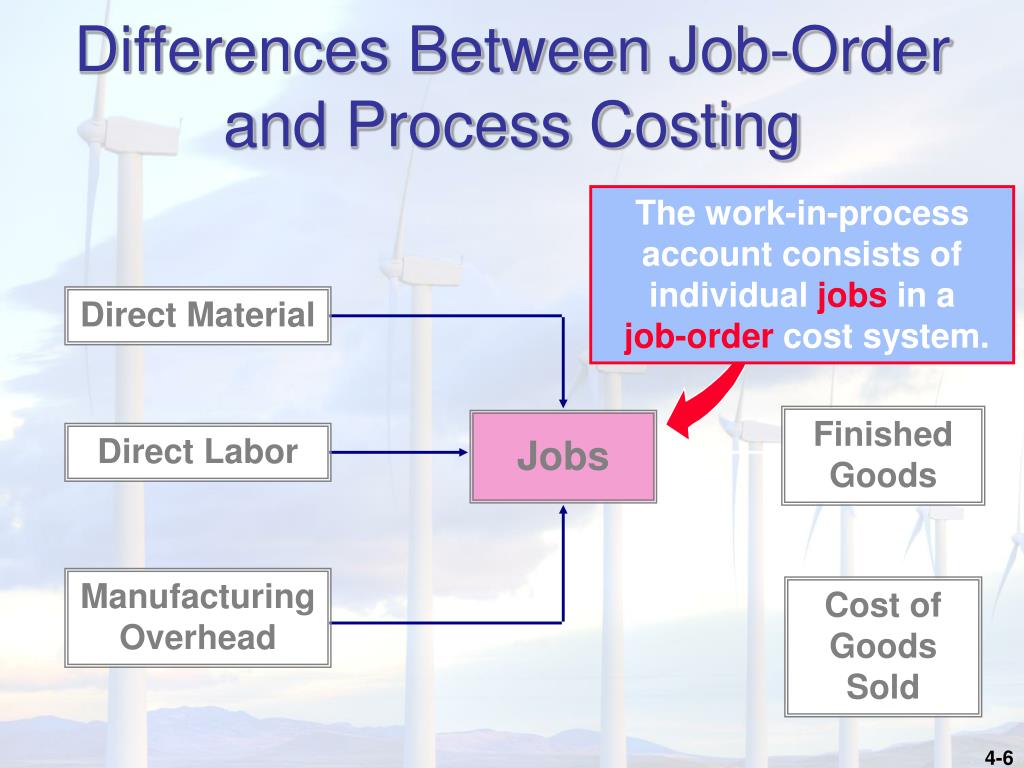 Differences Between Job-Order and Process Costing

The work-in-process account consists of individual jobs in a job-order cost system.

Direct Material

Direct Labor

Manufacturing Overhead

Jobs

Finished Goods

Cost of Goods Sold

4-6